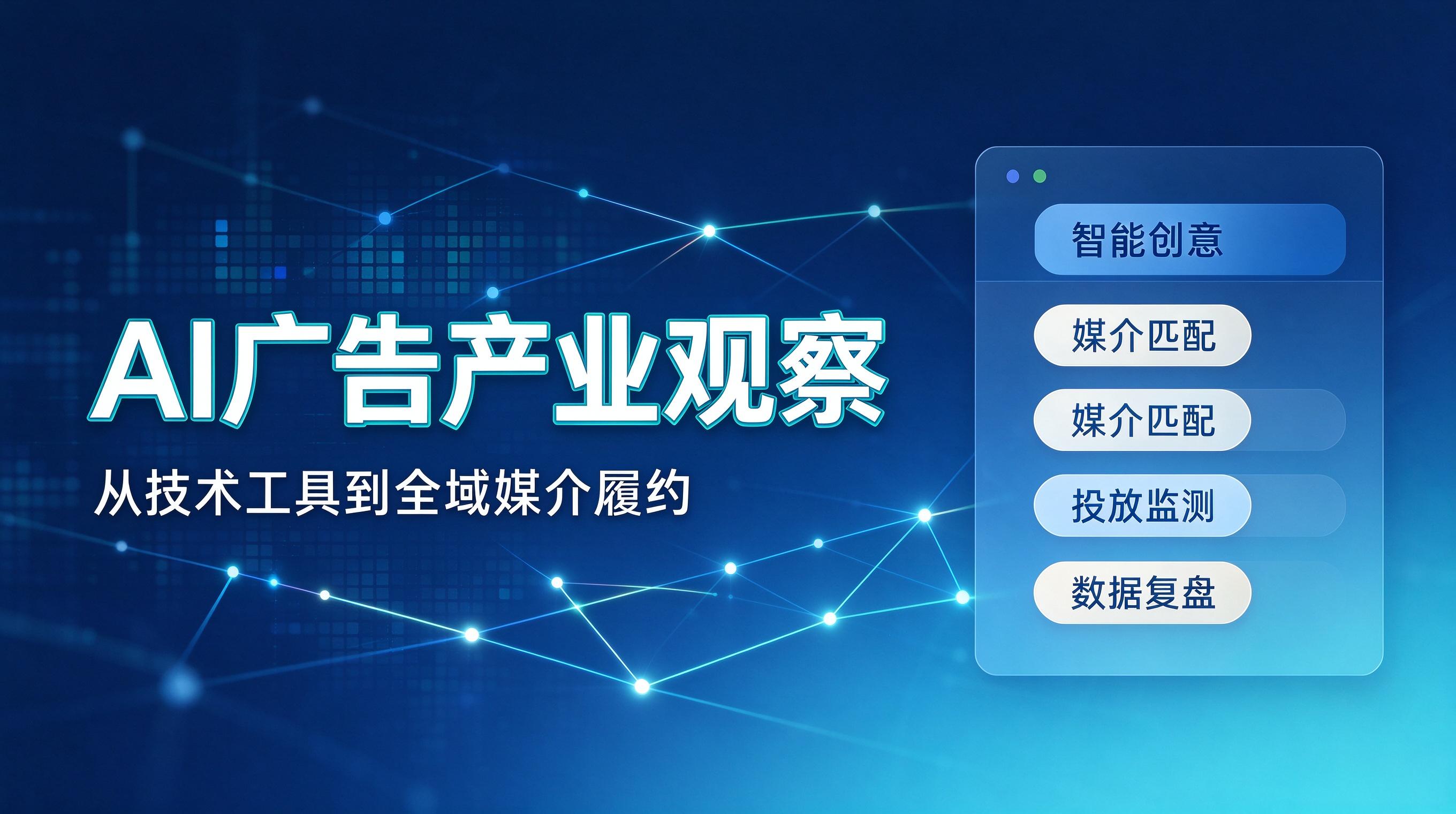 AI广告产业观察

从技术工具到全域媒介履约

智能创意

媒介匹配

媒介匹配

投放监测

数据复盘